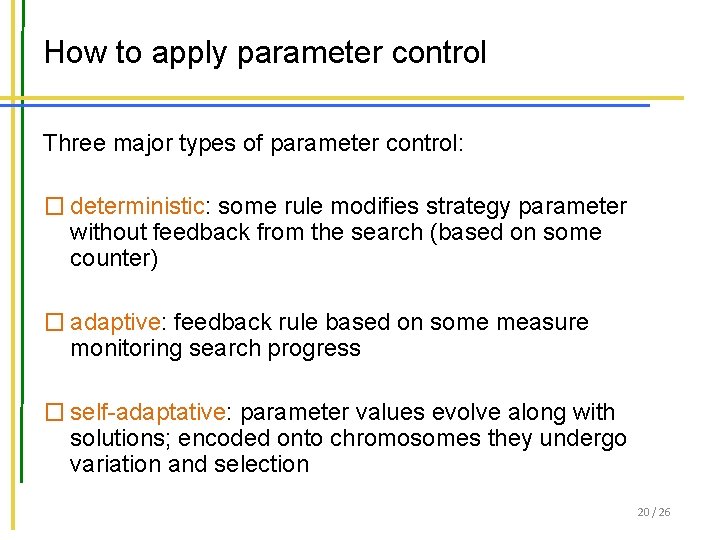 How to apply parameter control

Three major types of parameter control:

☐ deterministic: some rule modifies strategy parameter without feedback from the search (based on some counter)

☐ adaptive: feedback rule based on some measure monitoring search progress

☐ self-adaptative: parameter values evolve along with solutions; encoded onto chromosomes they undergo variation and selection

20 / 26